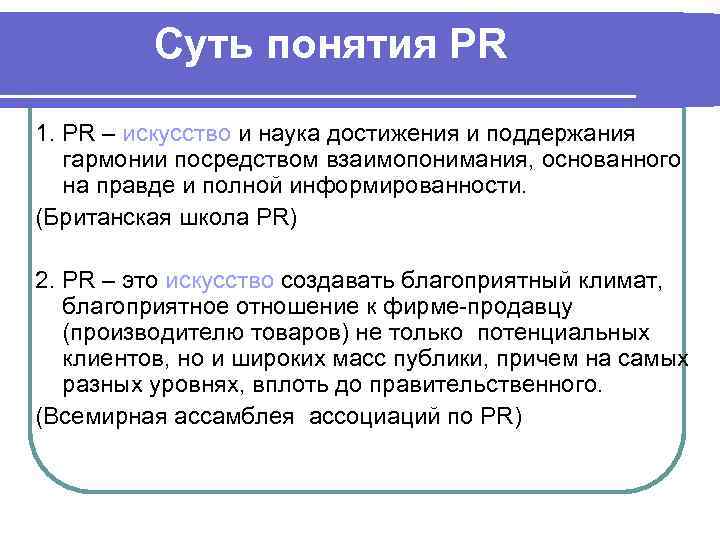 Суть понятия PR

1. PR – искусство и наука достижения и поддержания гармонии посредством взаимопонимания, основанного на правде и полной информированности.

(Британская школа PR)

2. PR – это искусство создавать благоприятный климат, благоприятное отношение к фирме-продавцу (производителю товаров) не только потенциальных клиентов, но и широких масс публики, причем на самых разных уровнях, вплоть до правительственного.

(Всемирная ассамблея ассоциаций по PR)